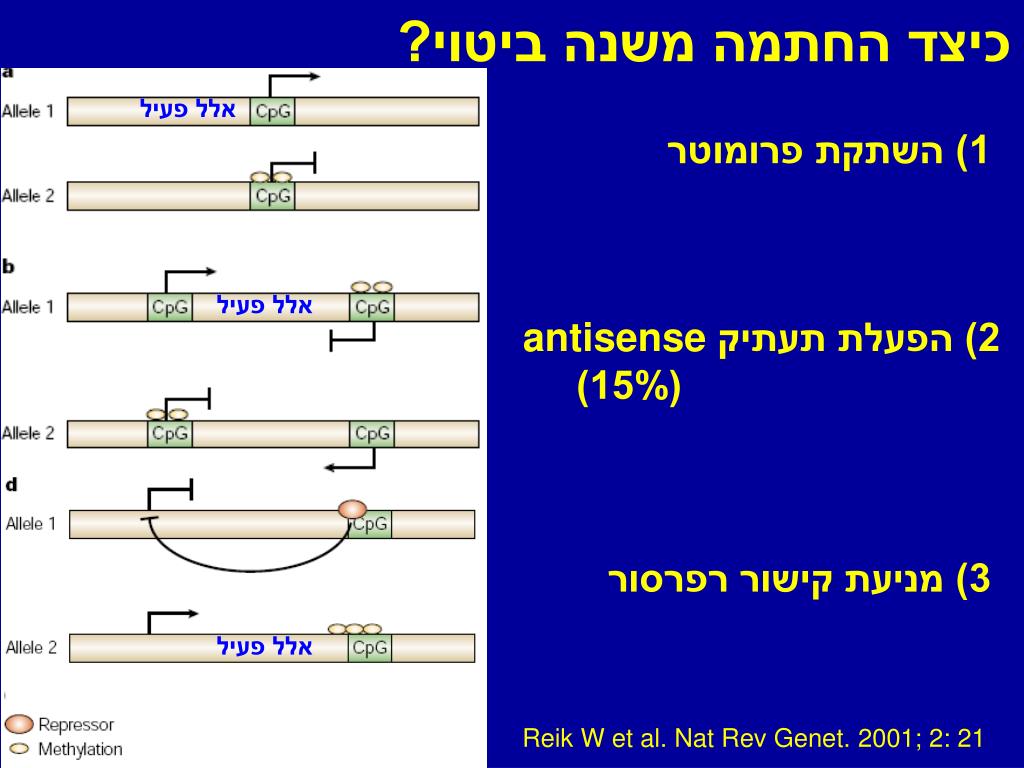 כיצד החתמה משנה ביטוי?

a
Allele 1 אלל פעיל CpG
Allele 2 CpG
b
Allele 1 CpG אלל פעיל CpG
Allele 2 CpG CpG
d
Allele 1 CpG
Allele 2 אלל פעיל CpG
Repressor
Methylation

1) השתקת פרומוטר

2) הפעלת תעתיק antisense (15%)

3) מניעת קישור רפרסור

Reik W et al. Nat Rev Genet. 2001; 2: 21